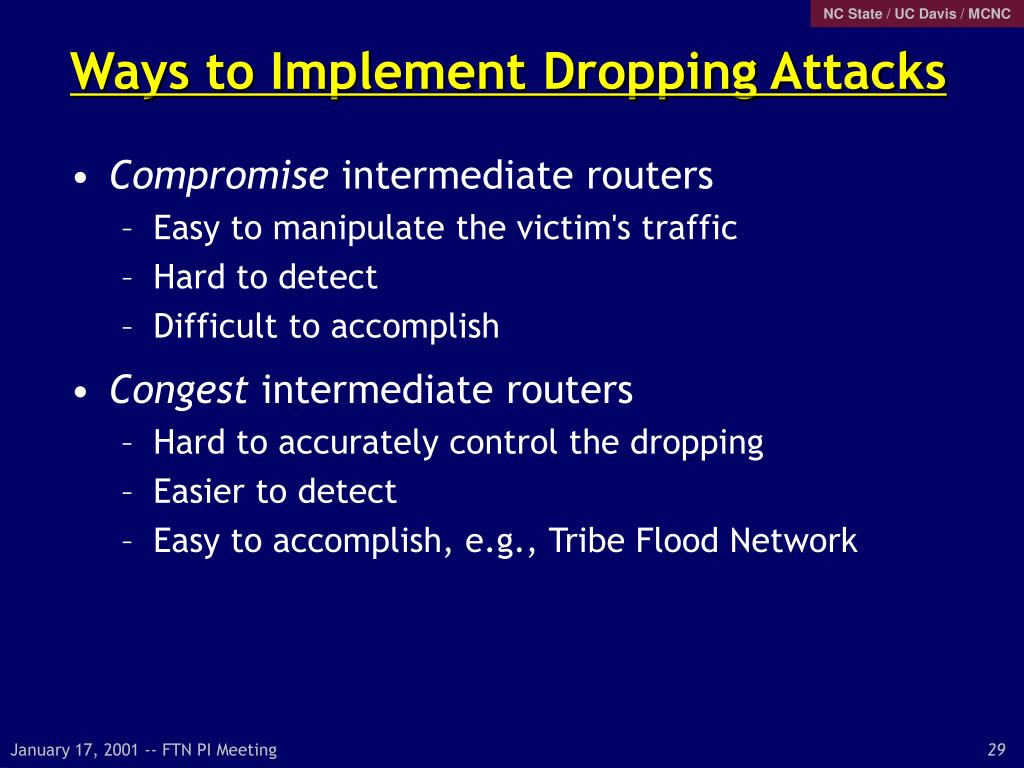 NC State / UC Davis / MCNC

Ways to Implement Dropping Attacks

• Compromise intermediate routers
– Easy to manipulate the victim's traffic
– Hard to detect
– Difficult to accomplish

• Congest intermediate routers
– Hard to accurately control the dropping
– Easier to detect
– Easy to accomplish, e.g., Tribe Flood Network

January 17, 2001 -- FTN PI Meeting

29